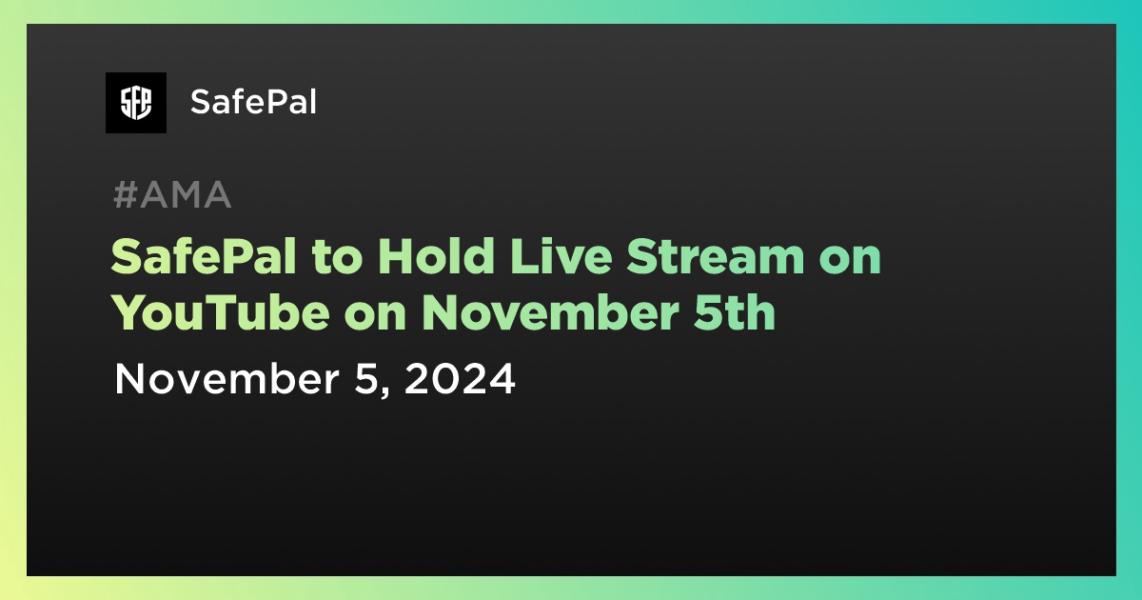 SFP SafePal

#AMA

SafePal to Hold Live Stream on YouTube on November 5th

November 5, 2024